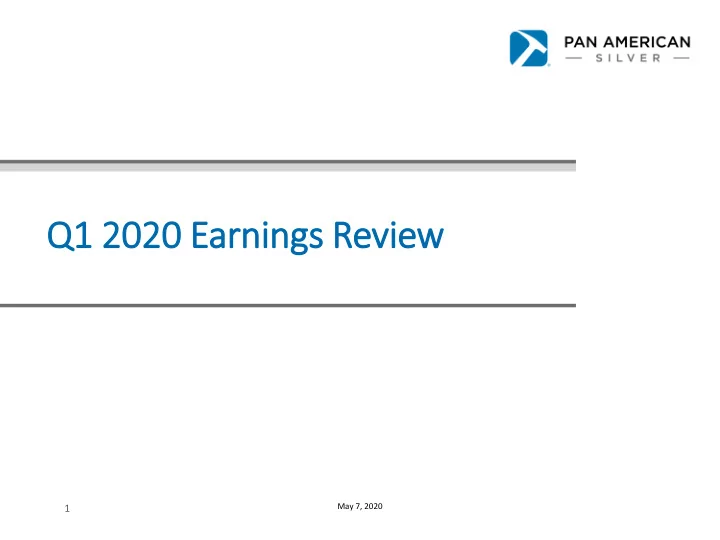 PAN AMERICAN
— SILVER —

Q1 2020 Earnings Review

1

May 7, 2020